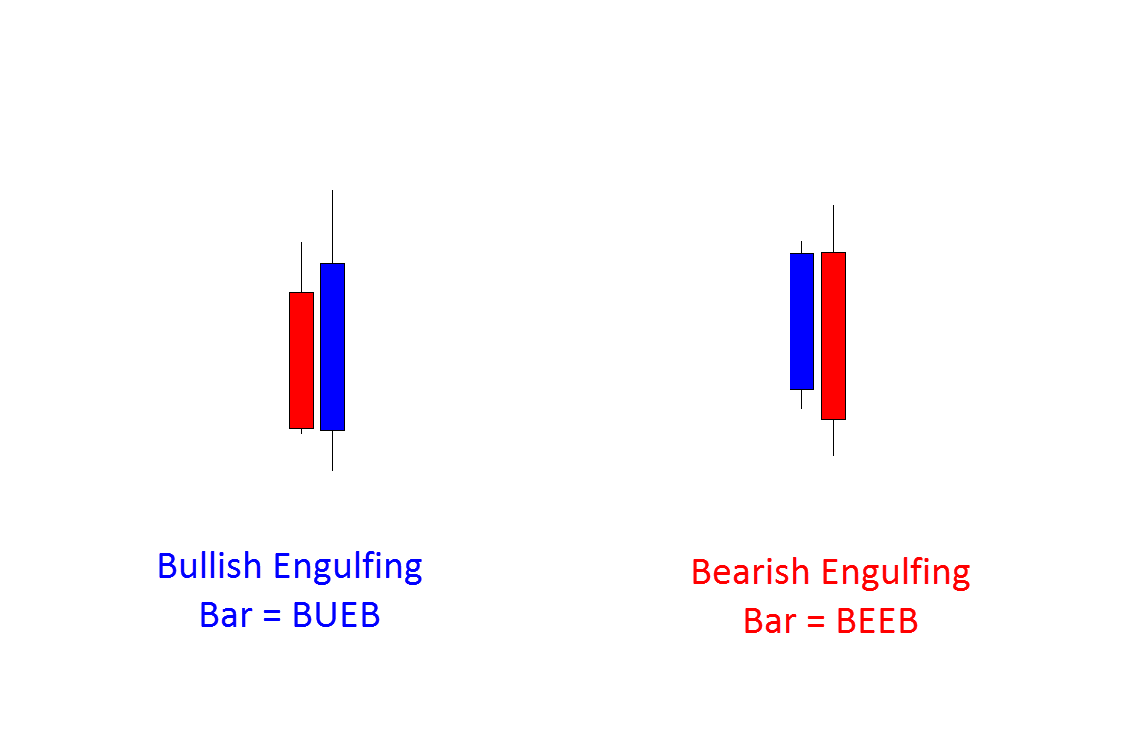 Bullish Engulfing
Bar = BUEB

Bearish Engulfing
Bar = BEEB